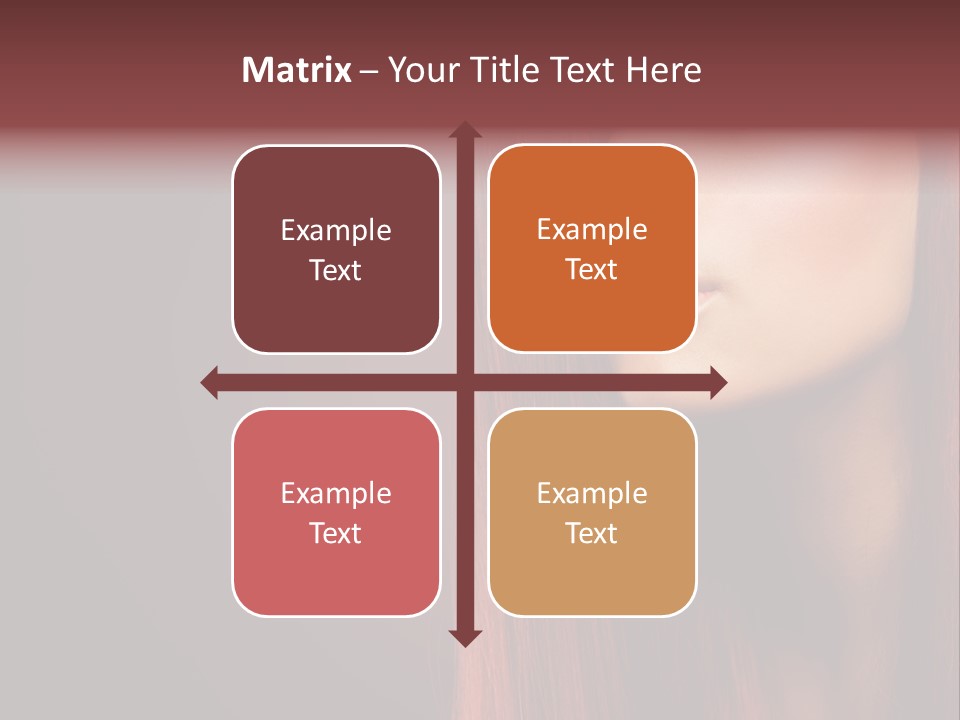 Matrix – Your Title Text Here

Example Text

Example Text

Example Text

Example Text